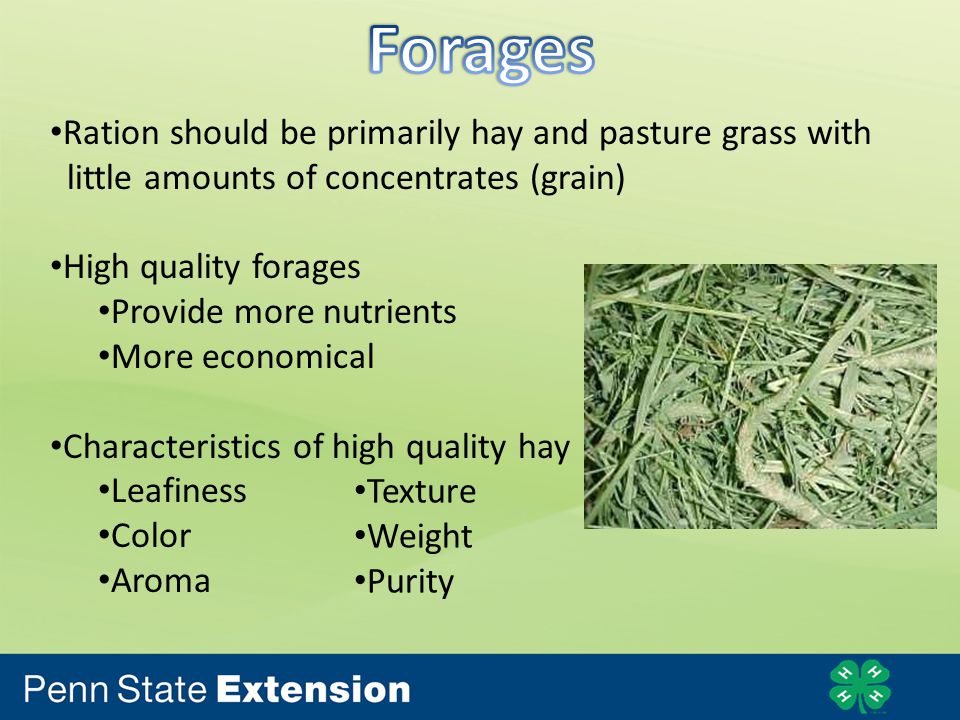 Forages

•Ration should be primarily hay and pasture grass with little amounts of concentrates (grain)

•High quality forages
•Provide more nutrients
•More economical

•Characteristics of high quality hay
•Leafiness
•Color
•Aroma
•Texture
•Weight
•Purity

Penn State Extension

H H H H